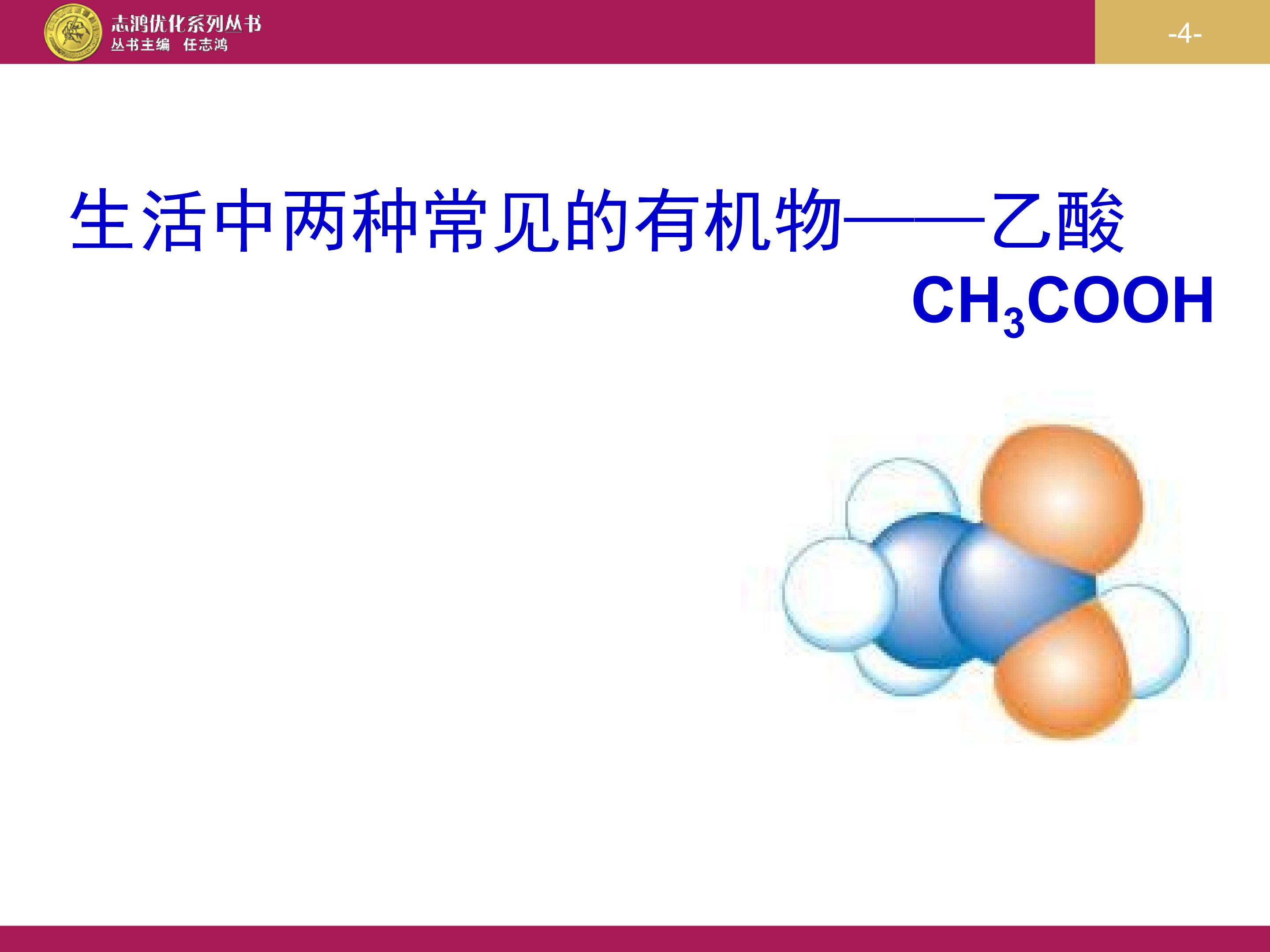 志鸿优化系列丛书
丛书主编 任志鸿

-4-

生活中两种常见的有机物——乙酸

$CH_3COOH$